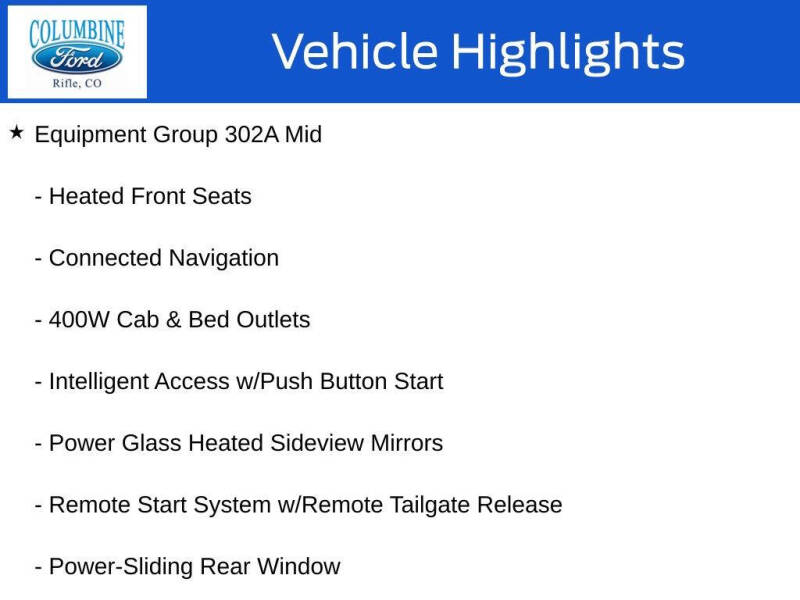 COLUMBINE
Ford
Rifle, CO

Vehicle Highlights

★ Equipment Group 302A Mid

- Heated Front Seats

- Connected Navigation

- 400W Cab & Bed Outlets

- Intelligent Access w/Push Button Start

- Power Glass Heated Sideview Mirrors

- Remote Start System w/Remote Tailgate Release

- Power-Sliding Rear Window